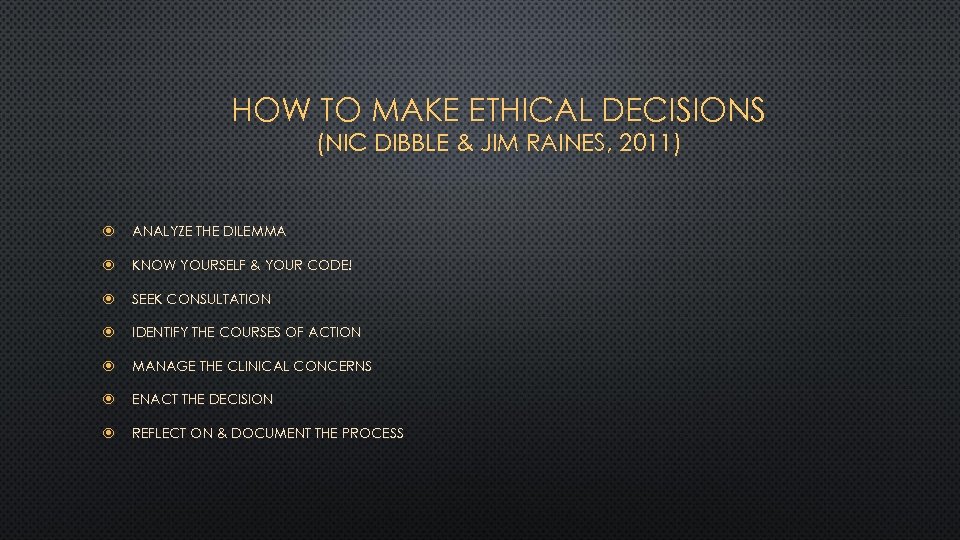 HOW TO MAKE ETHICAL DECISIONS
(NIC DIBBLE & JIM RAINES, 2011)

ANALYZE THE DILEMMA

KNOW YOURSELF & YOUR CODE!

SEEK CONSULTATION

IDENTIFY THE COURSES OF ACTION

MANAGE THE CLINICAL CONCERNS

ENACT THE DECISION

REFLECT ON & DOCUMENT THE PROCESS